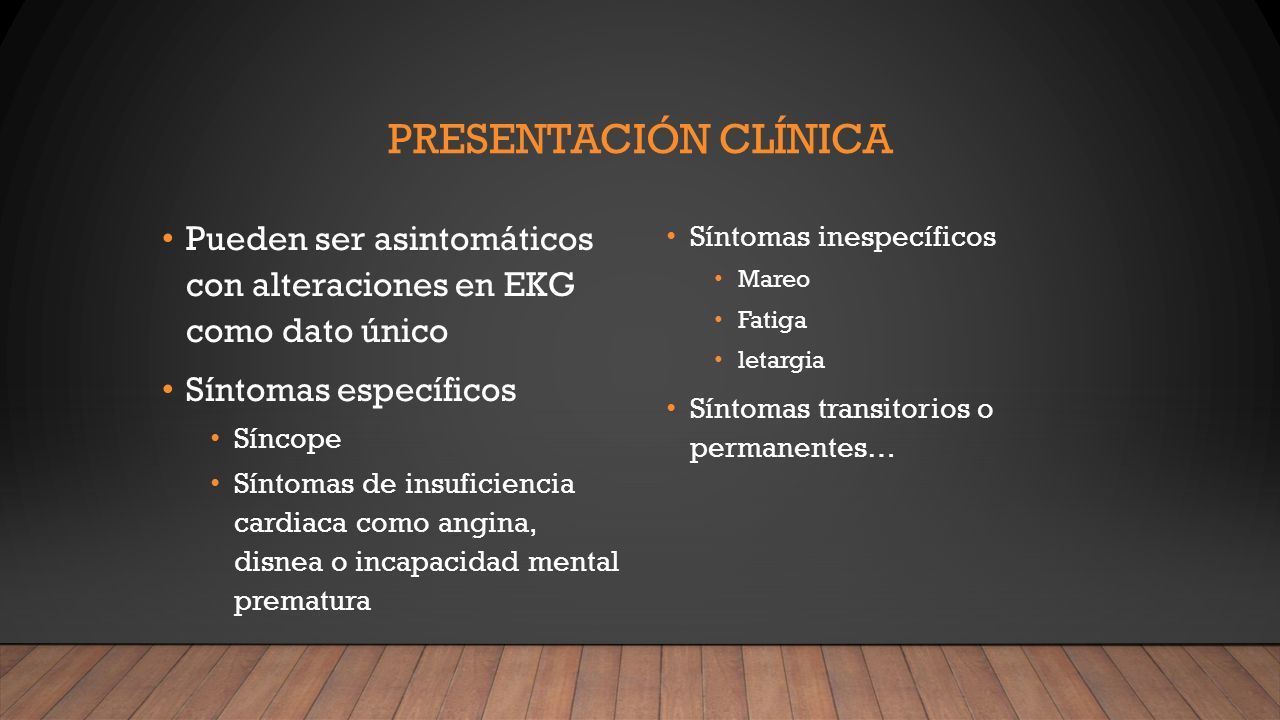 PRESENTACIÓN CLÍNICA

• Pueden ser asintomáticos con alteraciones en EKG como dato único
• Síntomas específicos
  • Síncope
  • Síntomas de insuficiencia cardiaca como angina, disnea o incapacidad mental prematura

• Síntomas inespecíficos
  • Mareo
  • Fatiga
  • letargia
• Síntomas transitorios o permanentes…